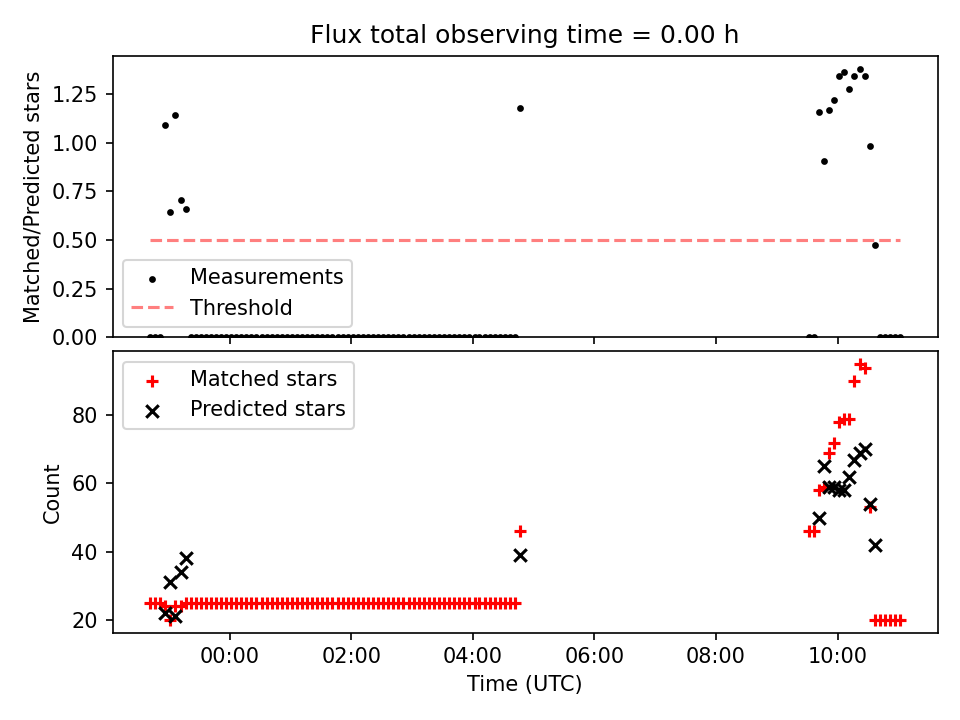 Flux total observing time = 0.00 h

Matched/Predicted stars

1.25
1.00
0.75
0.50
0.25
0.00

Measurements
Threshold

Matched stars
Predicted stars

Count

80
60
40
20

00:00
02:00
04:00
06:00
08:00
10:00

Time (UTC)